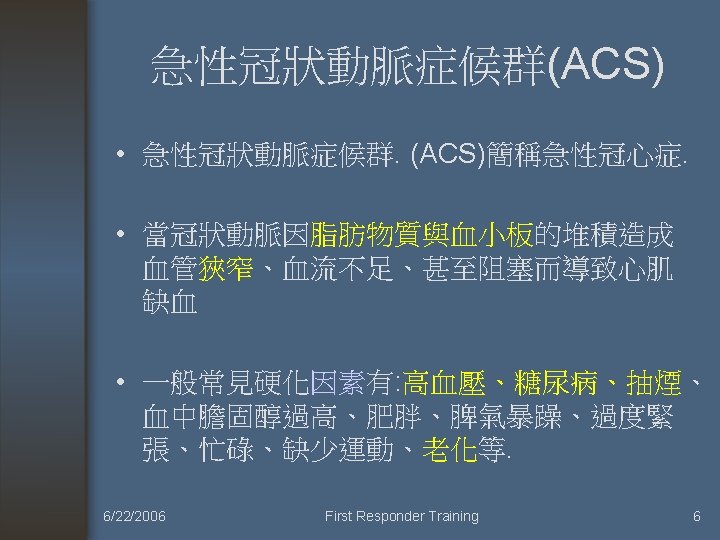 急性冠狀動脈症候群(ACS)

• 急性冠狀動脈症候群. (ACS)簡稱急性冠心症.

• 當冠狀動脈因脂肪物質與血小板的堆積造成血管狹窄、血流不足、甚至阻塞而導致心肌缺血

• 一般常見硬化因素有:高血壓、糖尿病、抽煙、血中膽固醇過高、肥胖、脾氣暴躁、過度緊張、忙碌、缺少運動、老化等.

6/22/2006

First Responder Training

6